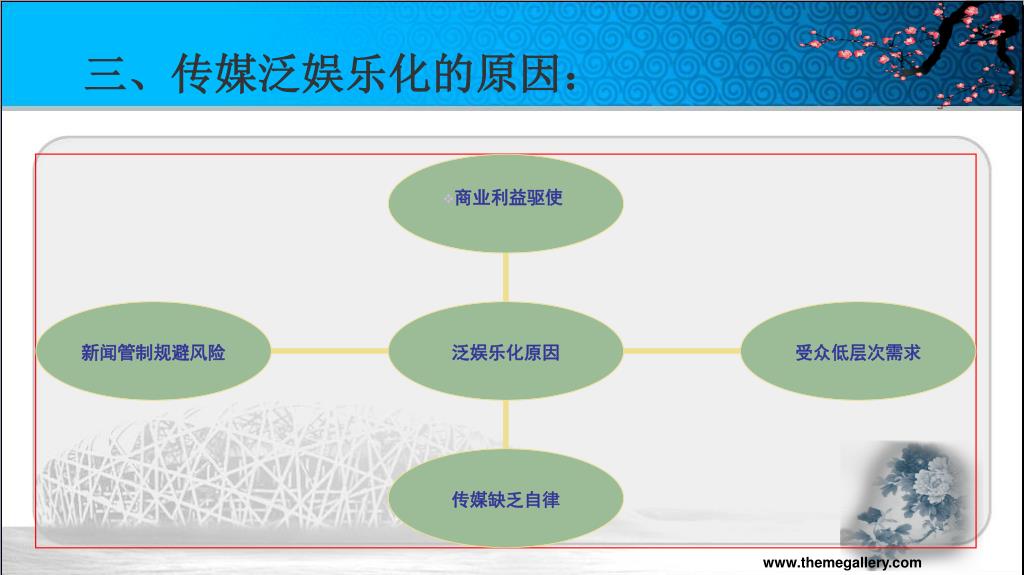 三、传媒泛娱乐化的原因：

商业利益驱使

新闻管制规避风险

泛娱乐化原因

受众低层次需求

传媒缺乏自律

www.themegallery.com